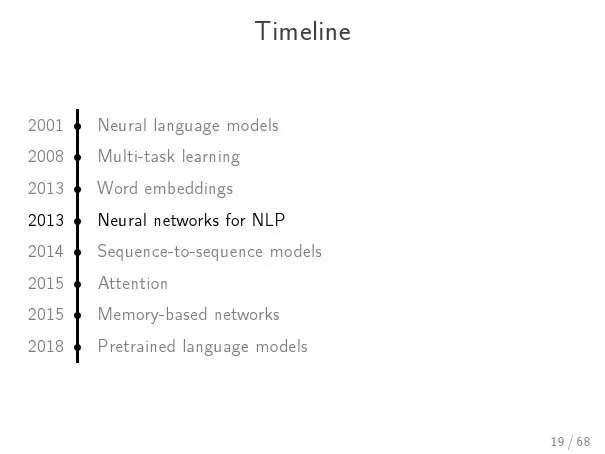 Timeline

2001 Neural language models
2008 Multi-task learning
2013 Word embeddings
2013 Neural networks for NLP
2014 Sequence-to-sequence models
2015 Attention
2015 Memory-based networks
2018 Pretrained language models

19 / 68